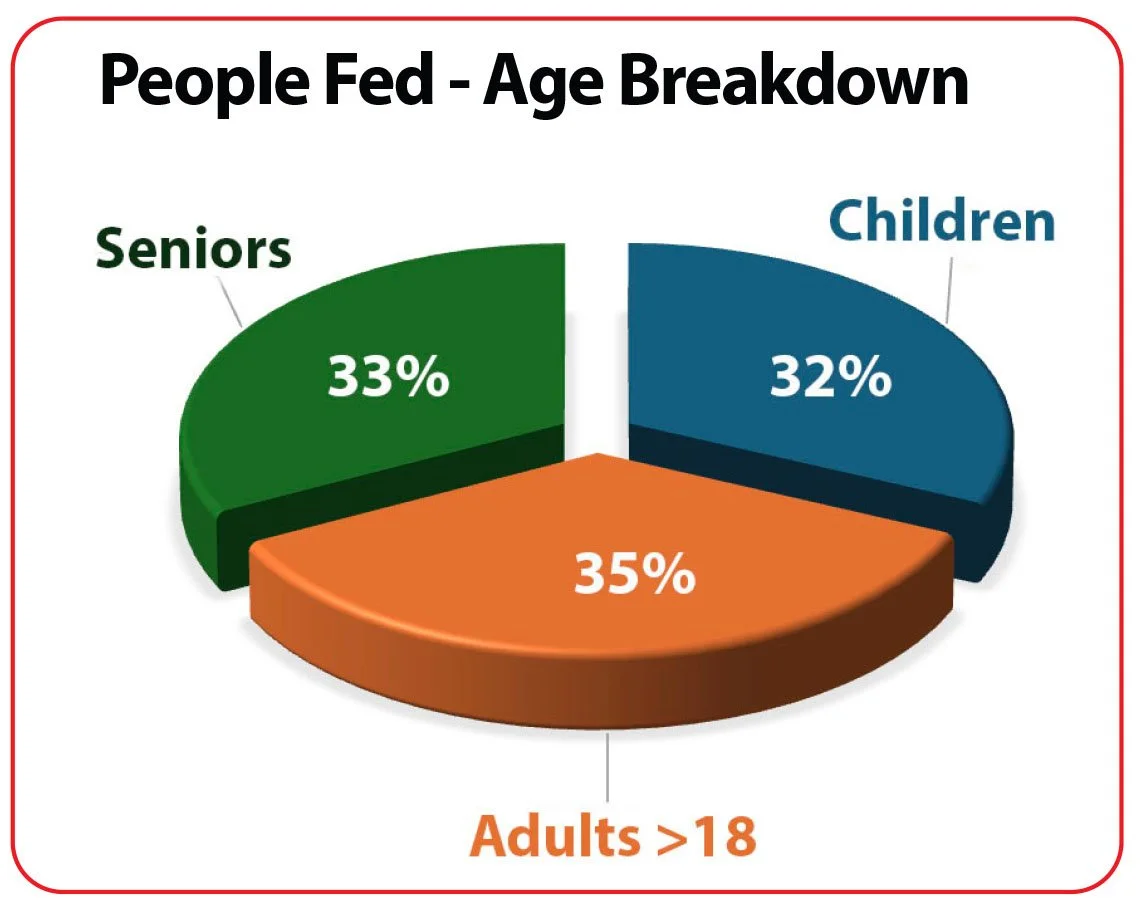 People Fed - Age Breakdown

Seniors

33%

Children

32%

35%

Adults >18